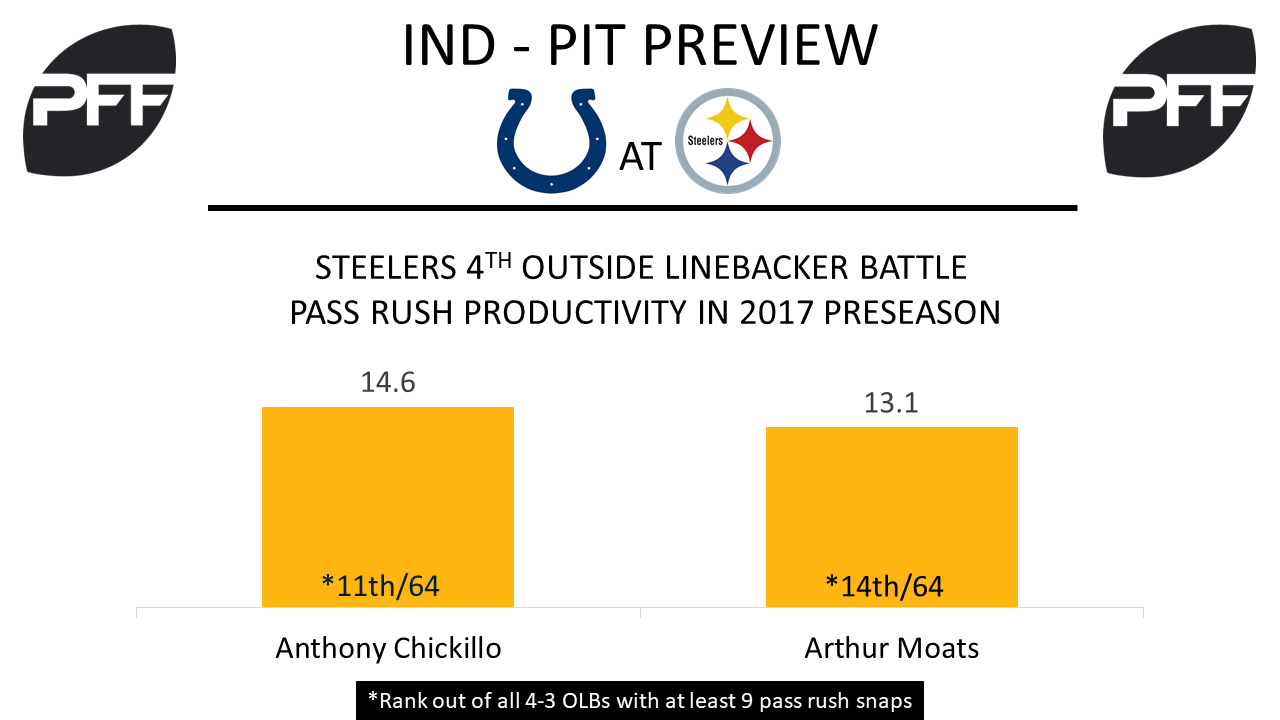 PFF

IND - PIT PREVIEW

PFF

AT

Steelers

STEELERS 4$^{TH}$ OUTSIDE LINEBACKER BATTLE
PASS RUSH PRODUCTIVITY IN 2017 PRESEASON

14.6

13.1

*11th/64

*14th/64

Anthony Chickillo

Arthur Moats

*Rank out of all 4-3 OLBs with at least 9 pass rush snaps